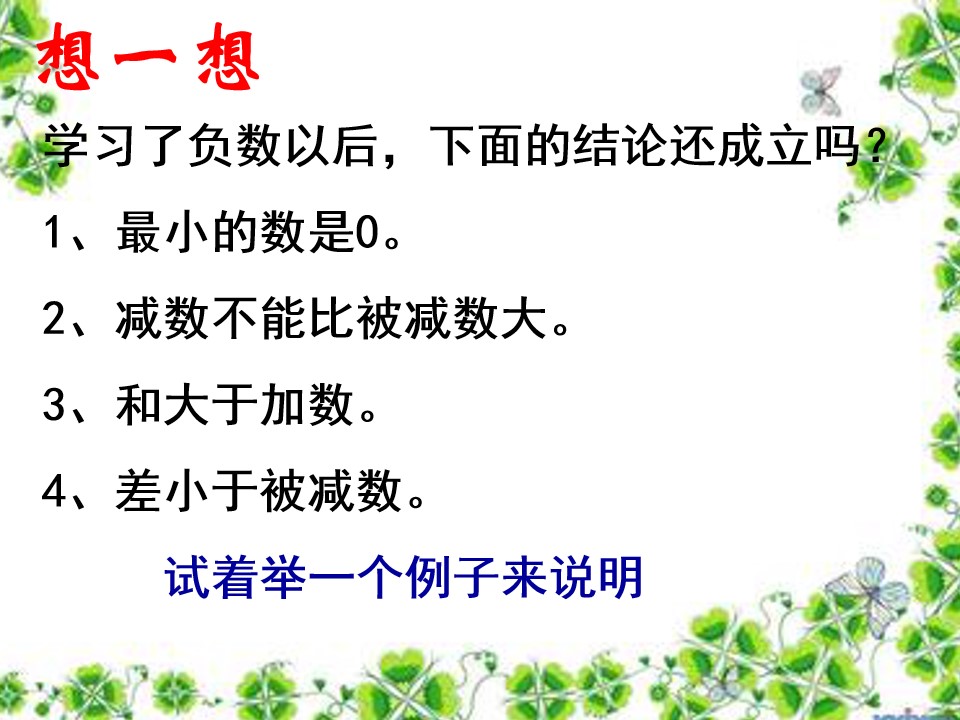 想一想

学习了负数以后，下面的结论还成立吗？

1、最小的数是0。

2、减数不能比被减数大。

3、和大于加数。

4、差小于被减数。

试着举一个例子来说明